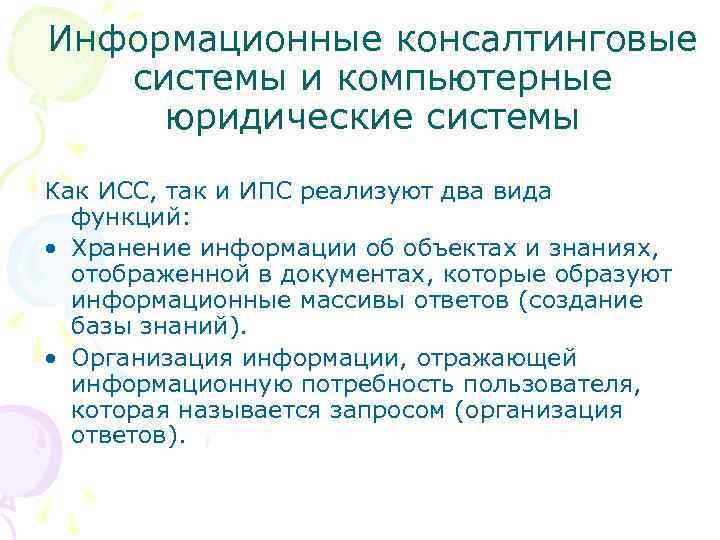 Информационные консалтинговые системы и компьютерные юридические системы

Как ИСС, так и ИПС реализуют два вида функций:

• Хранение информации об объектах и знаниях, отображенной в документах, которые образуют информационные массивы ответов (создание базы знаний).

• Организация информации, отражающей информационную потребность пользователя, которая называется запросом (организация ответов).